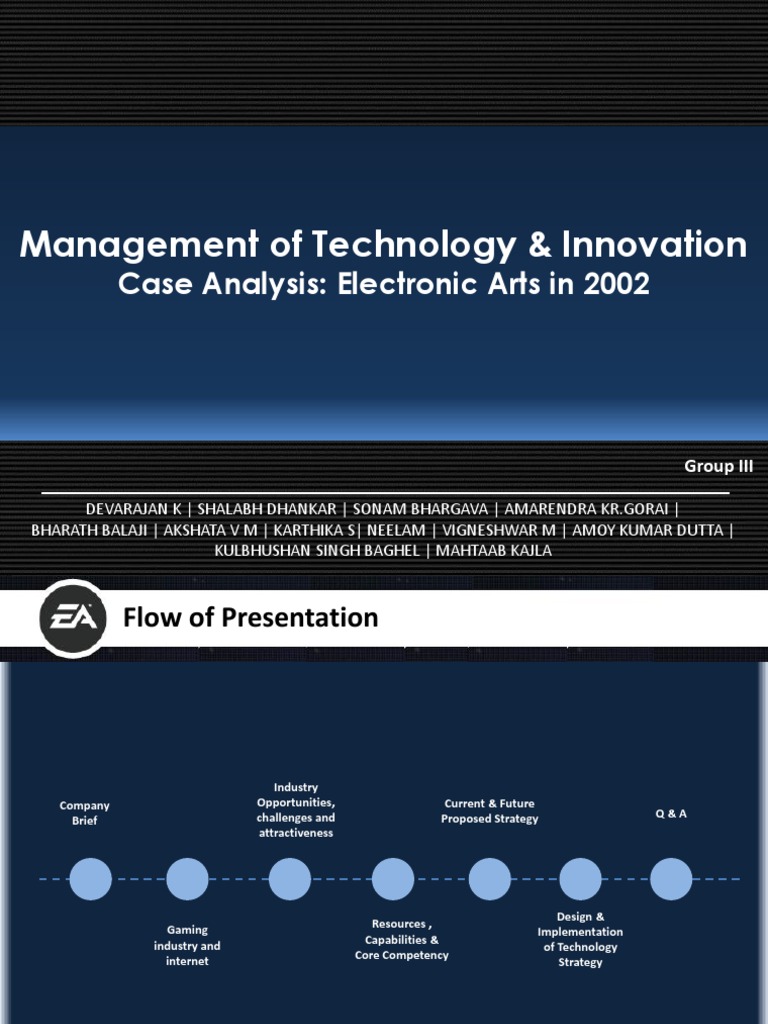 Management of Technology & Innovation
Case Analysis: Electronic Arts in 2002

Group III

DEVARAJAN K | SHALABH DHANKAR | SONAM BHARGAVA | AMARENDRA KR.GORAI | BHARATH BALAJI | AKSHATA V M | KARTHIKA S| NEELAM | VIGNESHWAR M | AMOY KUMAR DUTTA | KULBHUSHAN SINGH BAGHEL | MAHTAAB KAJLA

EA

Flow of Presentation

Company Brief

Gaming industry and internet

Industry Opportunities, challenges and attractiveness

Resources , Capabilities & Core Competency

Current & Future Proposed Strategy

Design & Implementation of Technology Strategy

Q & A